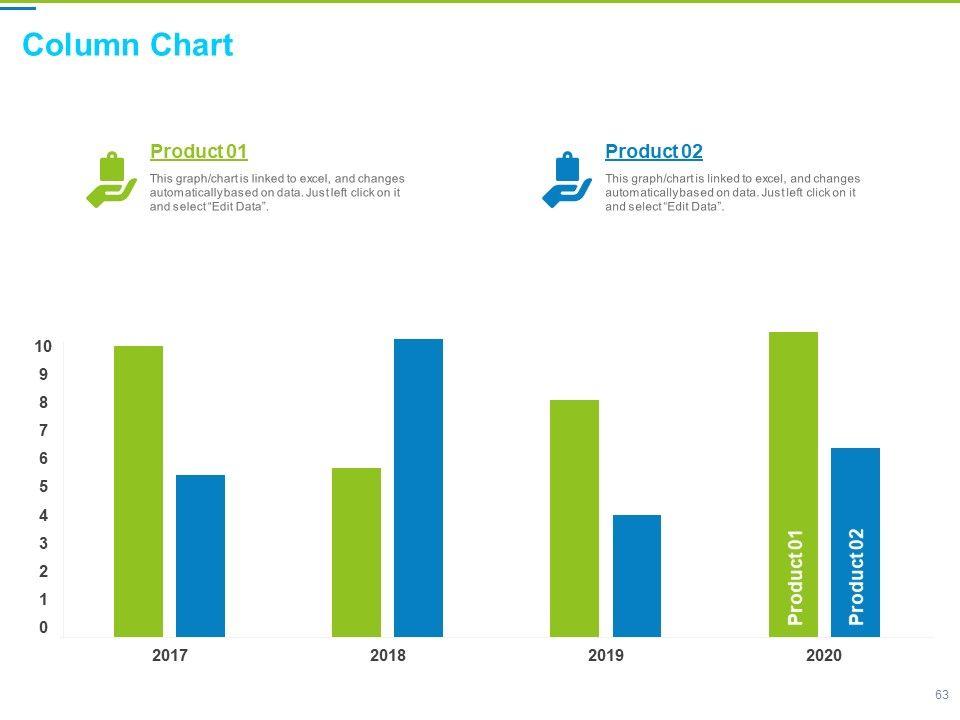 Column Chart

Product 01
This graph/chart is linked to excel, and changes automatically based on data. Just left click on it and select "Edit Data".

Product 02
This graph/chart is linked to excel, and changes automatically based on data. Just left click on it and select "Edit Data".

10
9
8
7
6
5
4
3
2
1
0

Product 01
Product 02

2017
2018
2019
2020

63